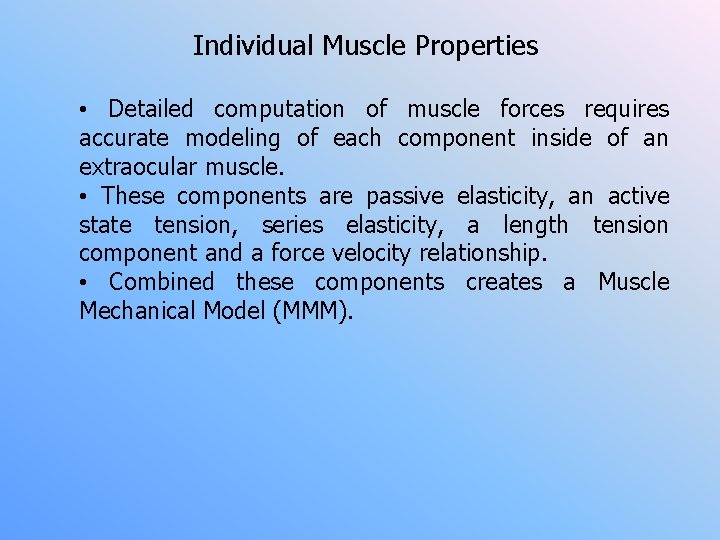 Individual Muscle Properties

• Detailed computation of muscle forces requires accurate modeling of each component inside of an extraocular muscle.

• These components are passive elasticity, an active state tension, series elasticity, a length tension component and a force velocity relationship.

• Combined these components creates a Muscle Mechanical Model (MMM).